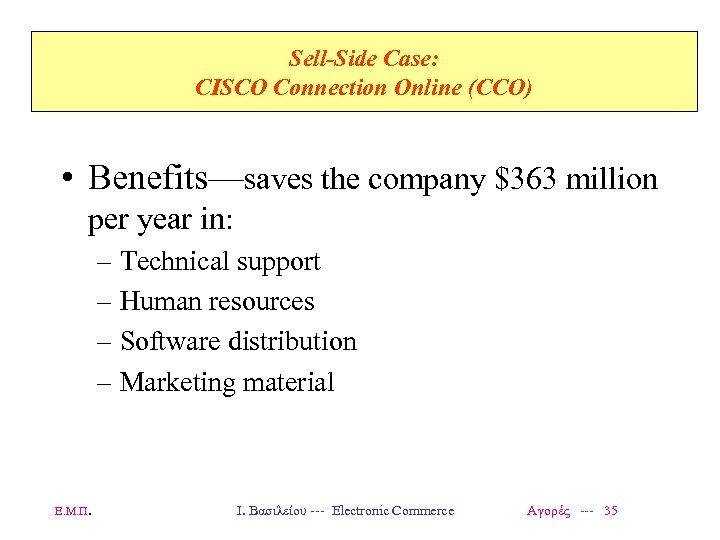 Sell-Side Case:
CISCO Connection Online (CCO)

• Benefits—saves the company \$363 million per year in:
– Technical support
– Human resources
– Software distribution
– Marketing material

Ε.Μ.Π. Ι. Βασιλείου --- Electronic Commerce Αγορές --- 35